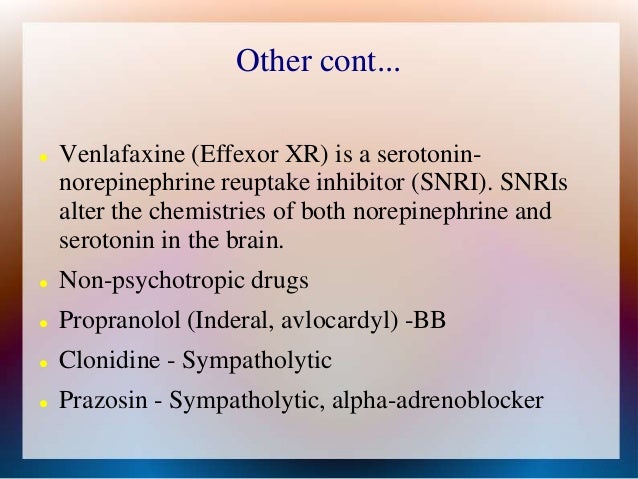 Other cont...

- Venlafaxine (Effexor XR) is a serotonin-norepinephrine reuptake inhibitor (SNRI). SNRIs alter the chemistries of both norepinephrine and serotonin in the brain.
- Non-psychotropic drugs
- Propranolol (Inderal, avlocardyl) -BB
- Clonidine - Sympatholytic
- Prazosin - Sympatholytic, alpha-adrenoblocker